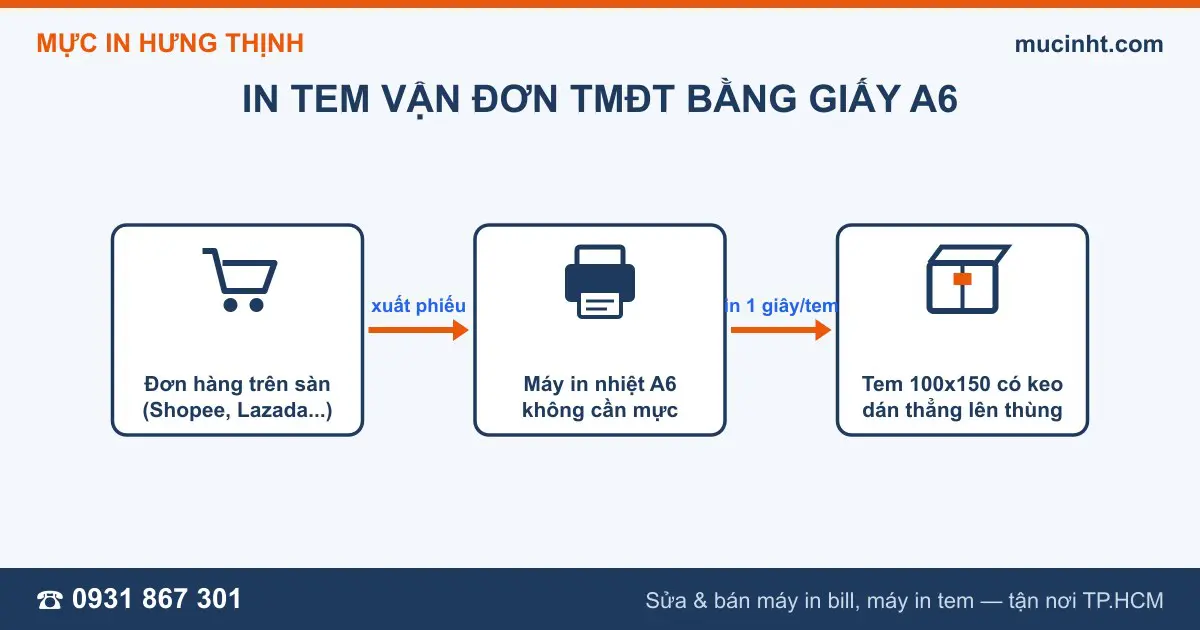 MỰC IN HƯNG THỊNH

mucinht.com

IN TEM VẬN ĐƠN TMĐT BẰNG GIẤY A6

Đơn hàng trên sàn (Shopee, Lazada...)

xuất phiếu

Máy in nhiệt A6 không cần mực

in 1 giây/tem

Tem 100x150 có keo dán thẳng lên thùng

☎ 0931 867 301

Sửa & bán máy in bill, máy in tem — tận nơi TP.HCM